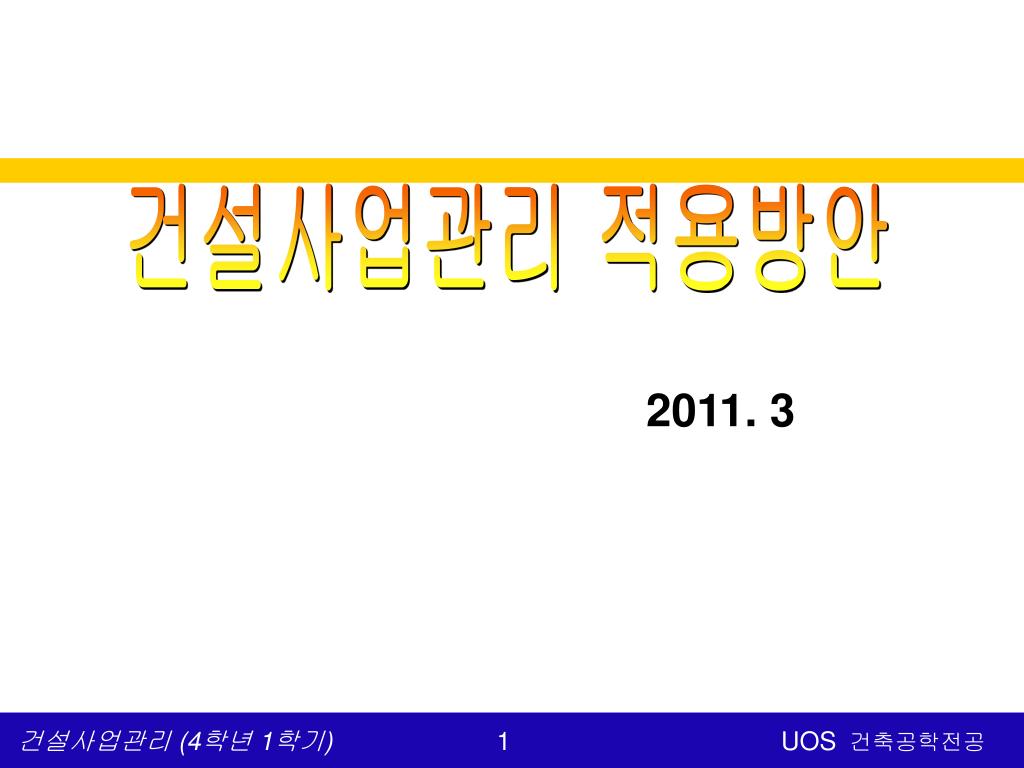 건설사업관리 적용방안

2011. 3

건설사업관리 (4학년 1학기) 1 UOS 건축공학전공